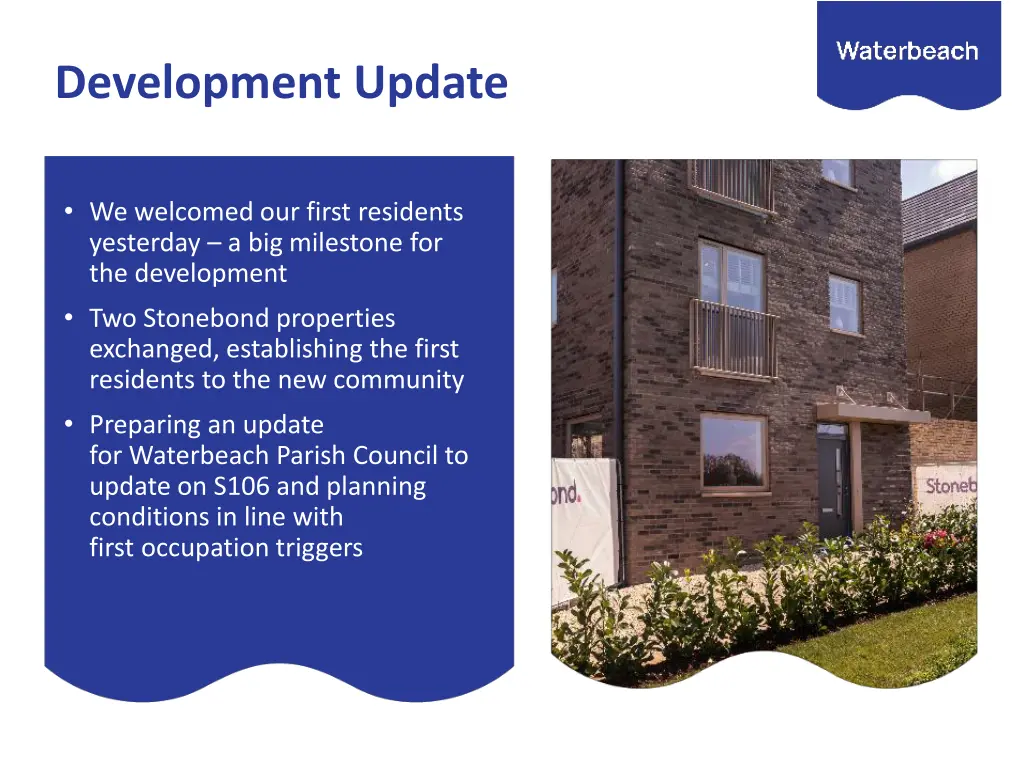 Waterbeach

Development Update

• We welcomed our first residents yesterday – a big milestone for the development
• Two Stonebond properties exchanged, establishing the first residents to the new community
• Preparing an update for Waterbeach Parish Council to update on S106 and planning conditions in line with first occupation triggers

ond.

Stoneb